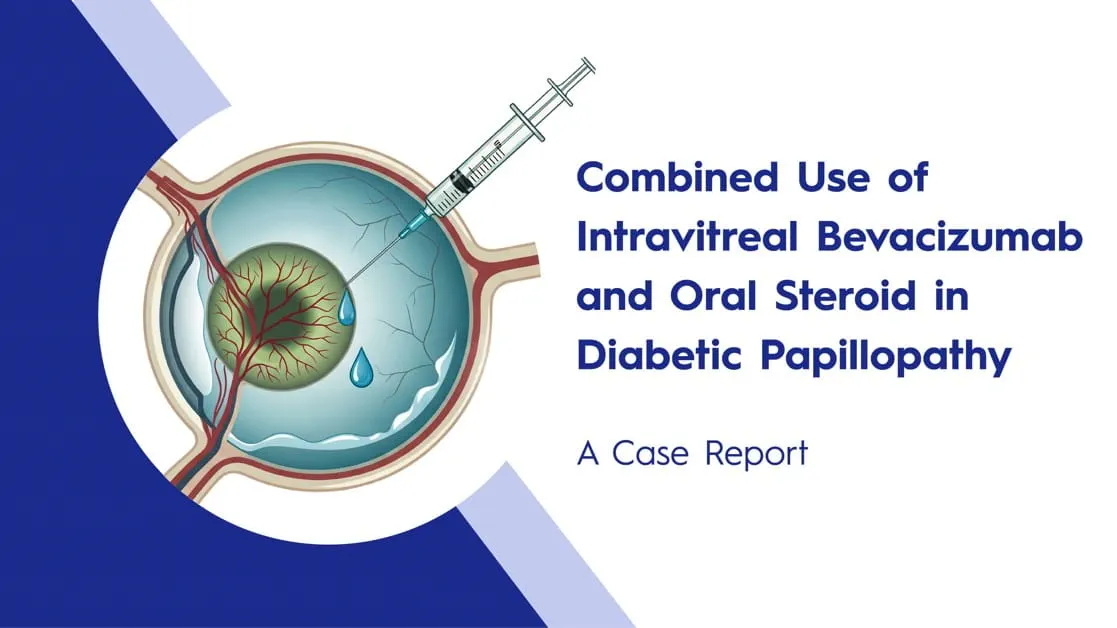 Combined Use of Intravitreal Bevacizumab and Oral Steroid in Diabetic Papillopathy

A Case Report